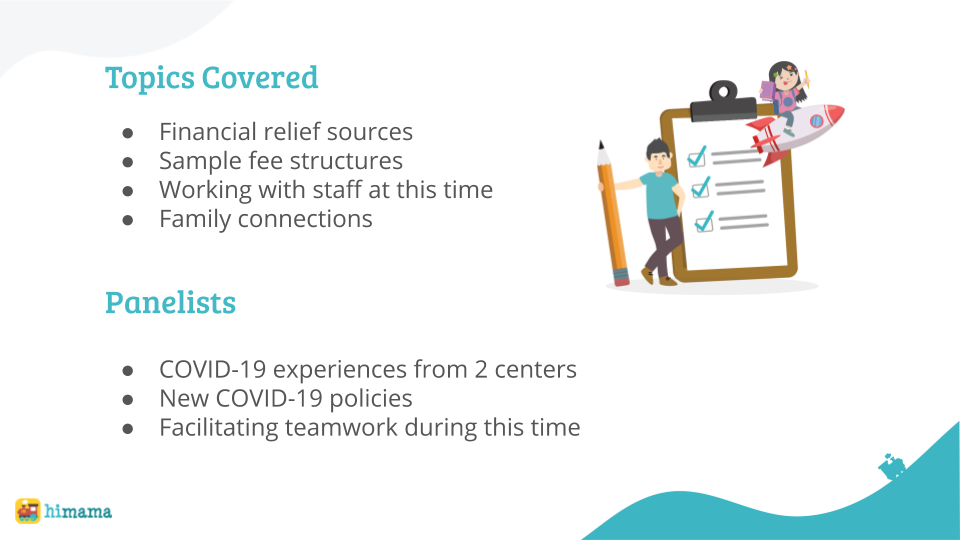 Topics Covered

● Financial relief sources
● Sample fee structures
● Working with staff at this time
● Family connections

Panelists

● COVID-19 experiences from 2 centers
● New COVID-19 policies
● Facilitating teamwork during this time

himama